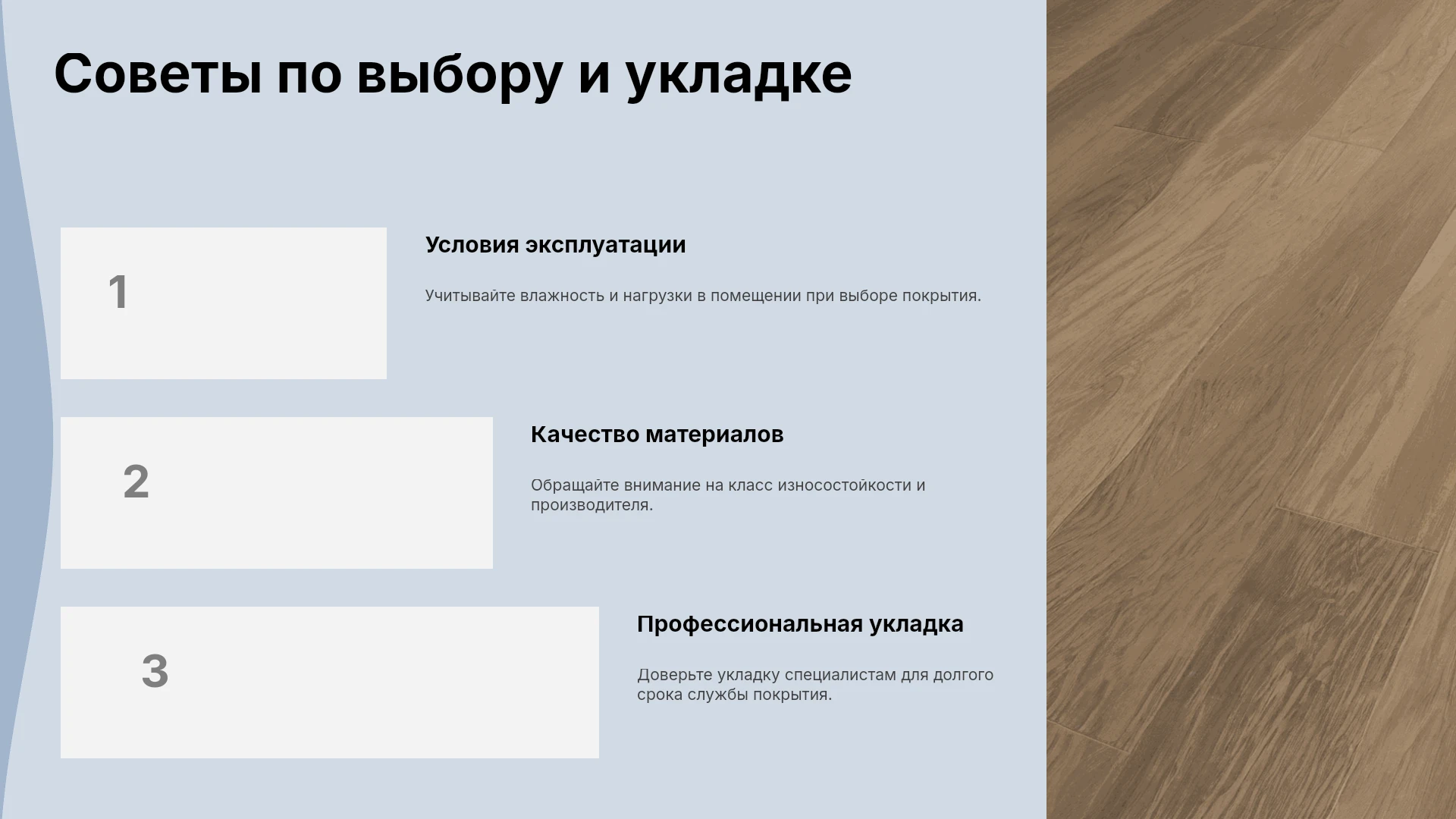 Советы по выбору и укладке

1

Условия эксплуатации

Учитывайте влажность и нагрузки в помещении при выборе покрытия.

2

Качество материалов

Обращайте внимание на класс износостойкости и производителя.

3

Профессиональная укладка

Доверьте укладку специалистам для долгого срока службы покрытия.